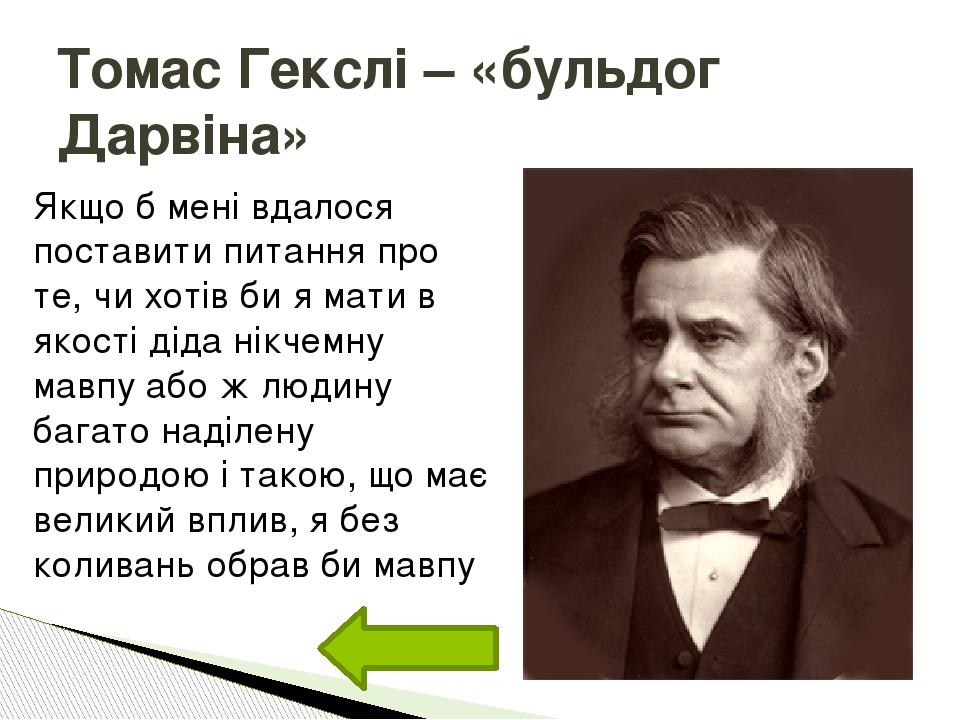 Томас Гекслі – «бульдог Дарвіна»

Якщо б мені вдалося поставити питання про те, чи хотів би я мати в якості діда нікчемну мавпу або ж людину багато наділену природою і такою, що має великий вплив, я без коливань обрав би мавпу